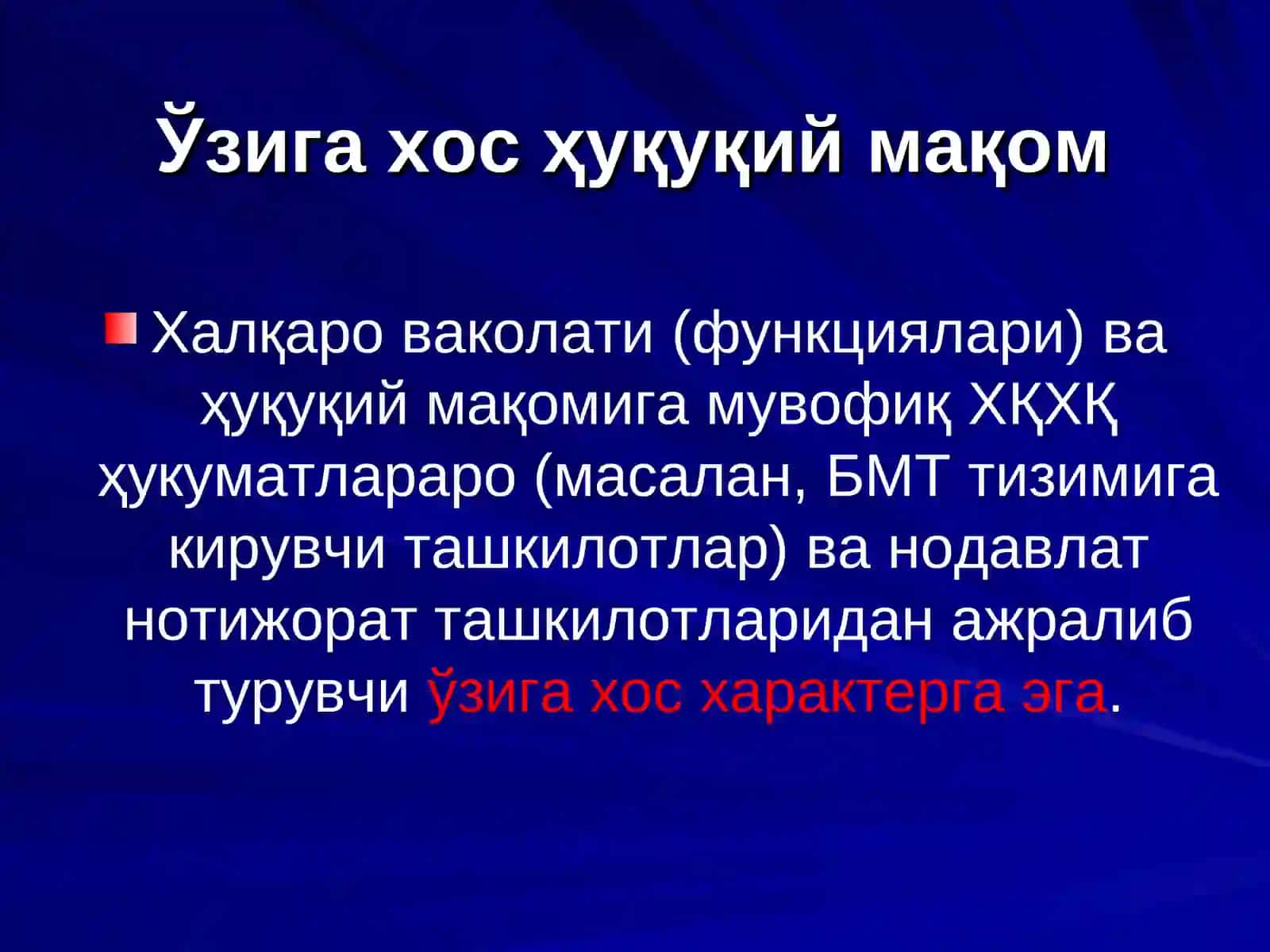 Ўзига хос ҳуқуқий мақом

Халқаро ваколати (функциялари) ва ҳуқуқий мақомига мувофиқ ХҚХҚ ҳукуматлараро (масалан, БМТ тизимига кирувчи ташкилотлар) ва нодавлат нотижорат ташкилотларидан ажралиб турувчи ўзига хос характерга эга.